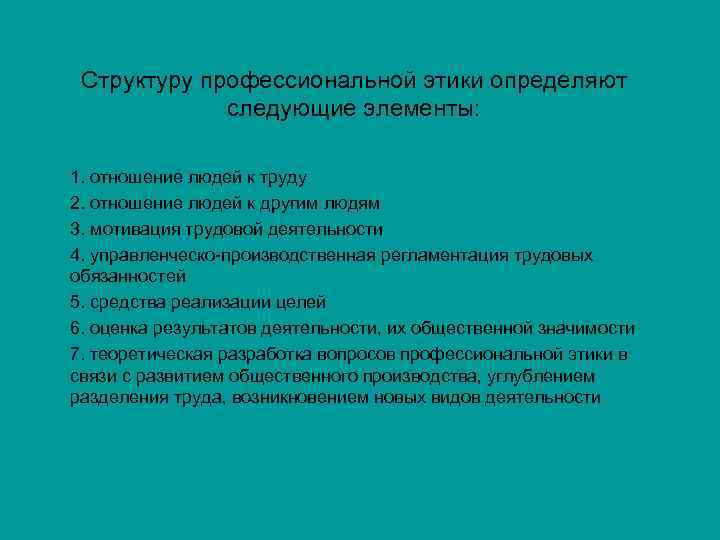 Структуру профессиональной этики определяют следующие элементы:

1. отношение людей к труду
2. отношение людей к другим людям
3. мотивация трудовой деятельности
4. управленческо-производственная регламентация трудовых обязанностей
5. средства реализации целей
6. оценка результатов деятельности, их общественной значимости
7. теоретическая разработка вопросов профессиональной этики в связи с развитием общественного производства, углублением разделения труда, возникновением новых видов деятельности